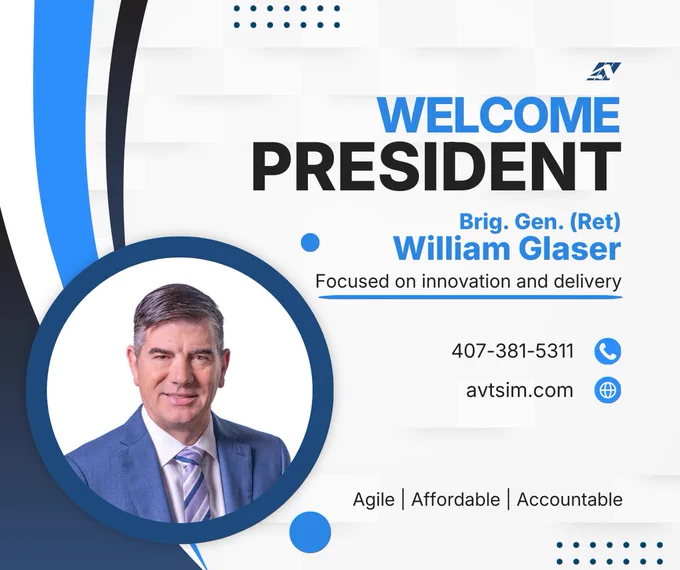 WELCOME
PRESIDENT

Brig. Gen. (Ret)
William Glaser

Focused on innovation and delivery

407-381-5311

avtsim.com

Agile | Affordable | Accountable